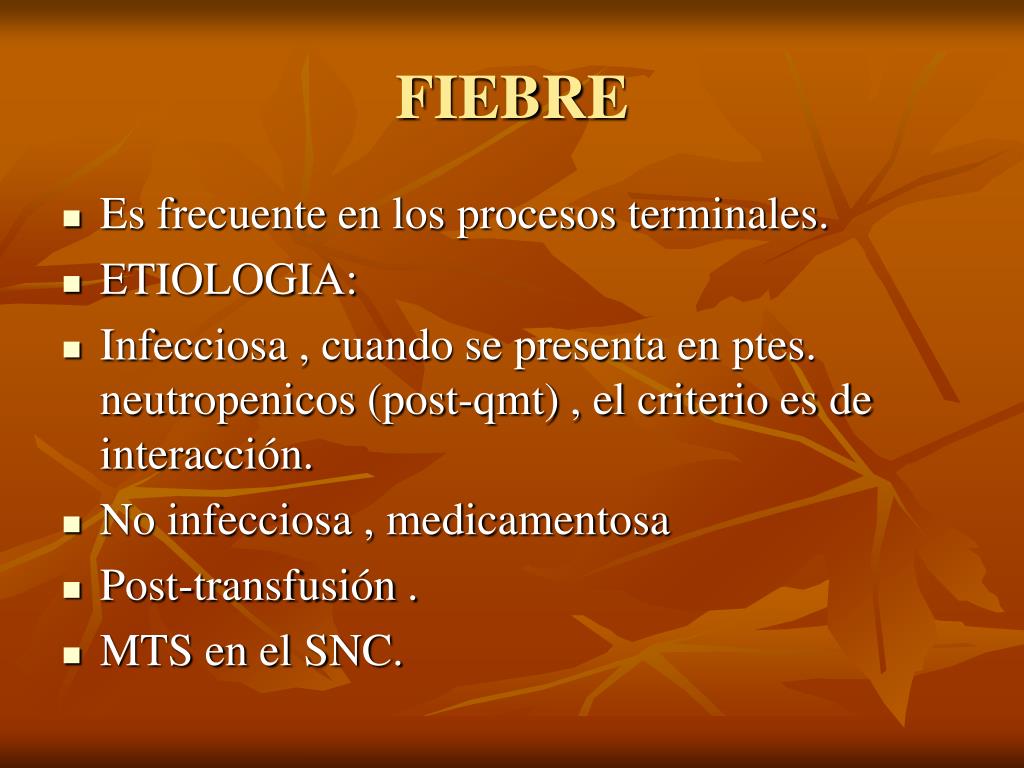 FIEBRE

- Es frecuente en los procesos terminales.
- ETIOLOGIA:
- Infecciosa , cuando se presenta en ptes. neutropenicos (post-qmt) , el criterio es de interacción.
- No infecciosa , medicamentosa
- Post-transfusión .
- MTS en el SNC.